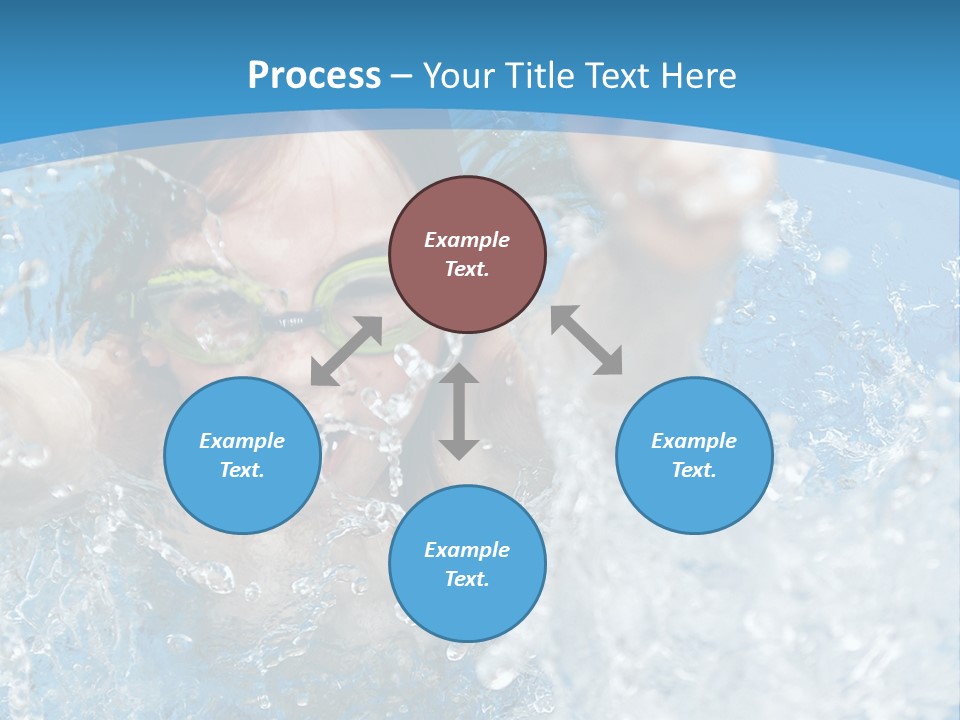 Process – Your Title Text Here

Example Text.

Example Text.

Example Text.

Example Text.